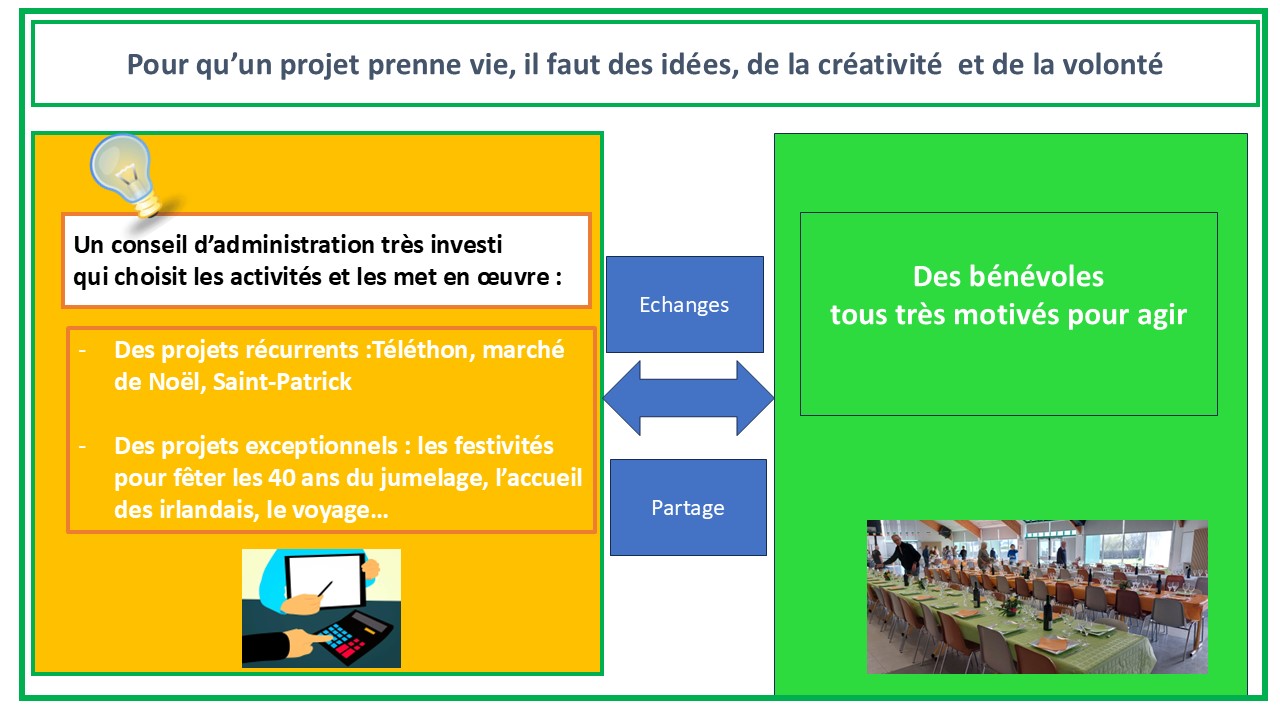 Pour qu'un projet prenne vie, il faut des idées, de la créativité et de la volonté

Un conseil d'administration très investi qui choisit les activités et les met en œuvre :

- Des projets récurrents :Téléthon, marché de Noël, Saint-Patrick

- Des projets exceptionnels : les festivités pour fêter les 40 ans du jumelage, l'accueil des irlandais, le voyage…

Echanges

Partage

Des bénévoles
tous très motivés pour agir